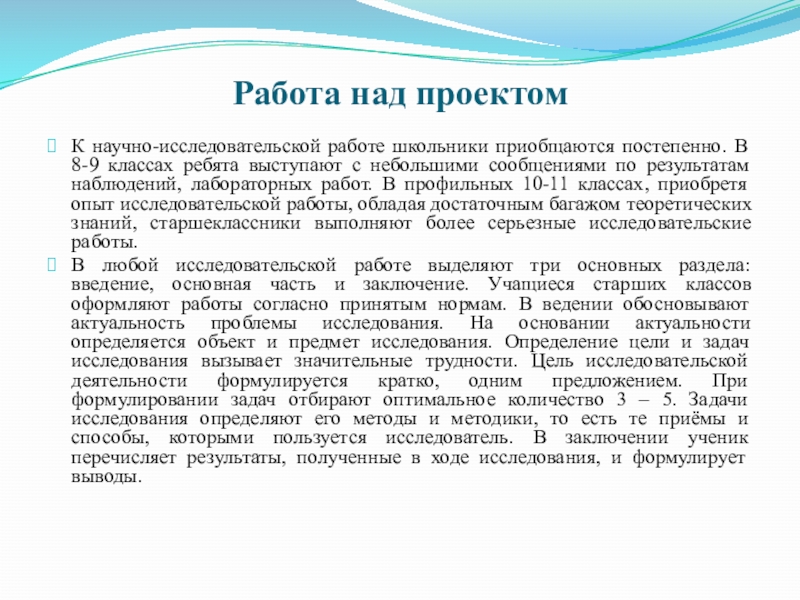 Работа над проектом

К научно-исследовательской работе школьники приобщаются постепенно. В 8-9 классах ребята выступают с небольшими сообщениями по результатам наблюдений, лабораторных работ. В профильных 10-11 классах, приобретя опыт исследовательской работы, обладая достаточным багажом теоретических знаний, старшеклассники выполняют более серьезные исследовательские работы.

В любой исследовательской работе выделяют три основных раздела: введение, основная часть и заключение. Учащиеся старших классов оформляют работы согласно принятым нормам. В ведении обосновывают актуальность проблемы исследования. На основании актуальности определяется объект и предмет исследования. Определение цели и задач исследования вызывает значительные трудности. Цель исследовательской деятельности формулируется кратко, одним предложением. При формулировании задач отбирают оптимальное количество 3 – 5. Задачи исследования определяют его методы и методики, то есть те приёмы и способы, которыми пользуется исследователь. В заключении ученик перечисляет результаты, полученные в ходе исследования, и формулирует выводы.